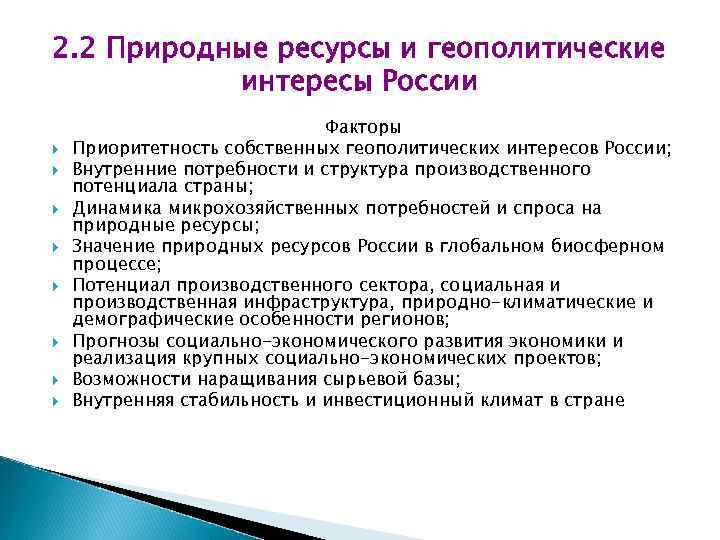 2.2 Природные ресурсы и геополитические интересы России

Факторы

Приоритетность собственных геополитических интересов России;

Внутренние потребности и структура производственного потенциала страны;

Динамика микрохозяйственных потребностей и спроса на природные ресурсы;

Значение природных ресурсов России в глобальном биосферном процессе;

Потенциал производственного сектора, социальная и производственная инфраструктура, природно-климатические и демографические особенности регионов;

Прогнозы социально-экономического развития экономики и реализация крупных социально-экономических проектов;

Возможности наращивания сырьевой базы;

Внутренняя стабильность и инвестиционный климат в стране